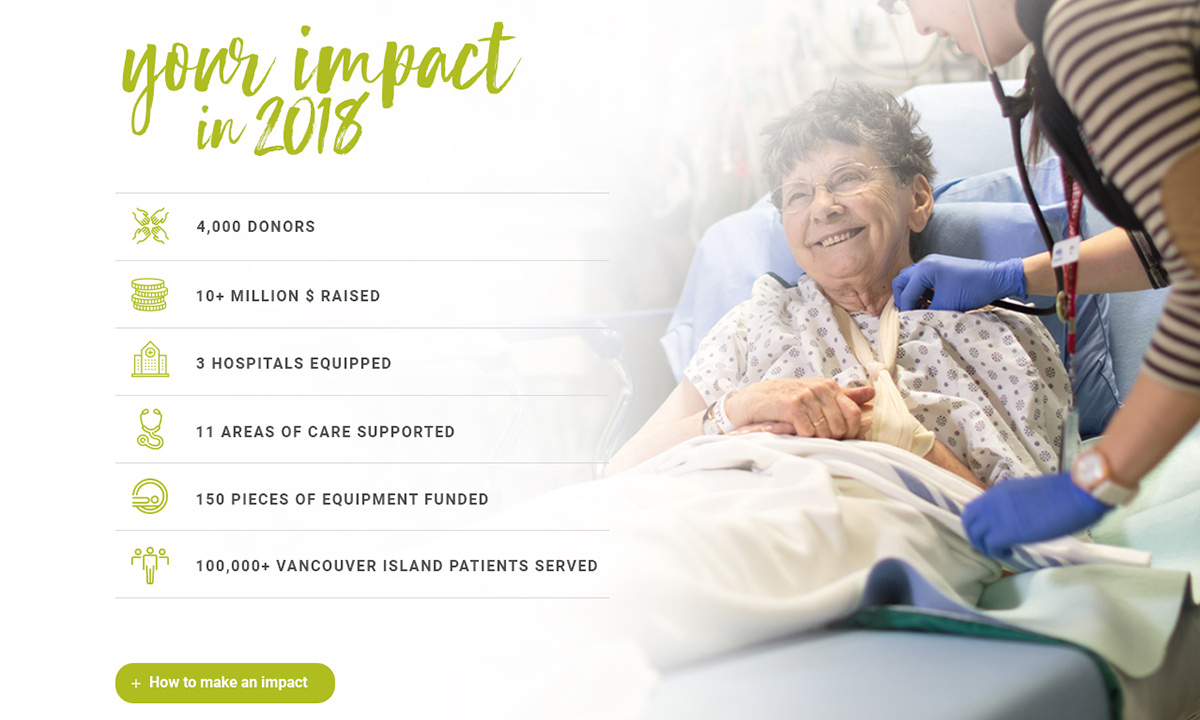 your impact in 2018

4,000 DONORS

10+ MILLION $ RAISED

3 HOSPITALS EQUIPPED

11 AREAS OF CARE SUPPORTED

150 PIECES OF EQUIPMENT FUNDED

100,000+ VANCOUVER ISLAND PATIENTS SERVED

+ How to make an impact